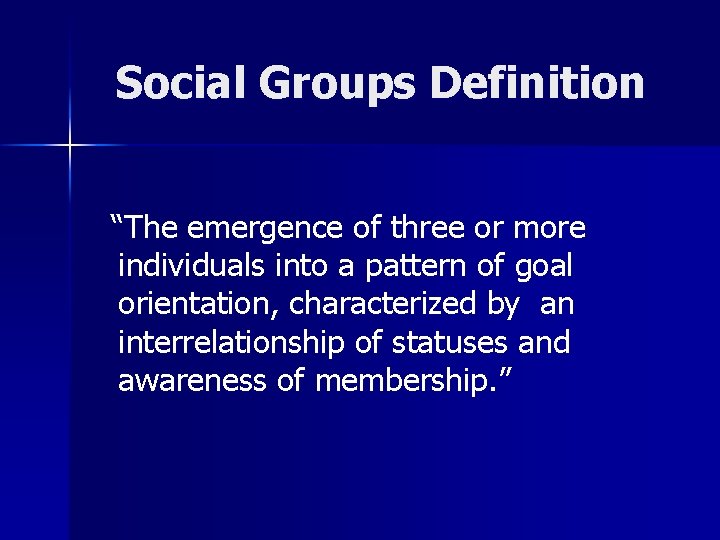 Social Groups Definition

“The emergence of three or more individuals into a pattern of goal orientation, characterized by an interrelationship of statuses and awareness of membership.”